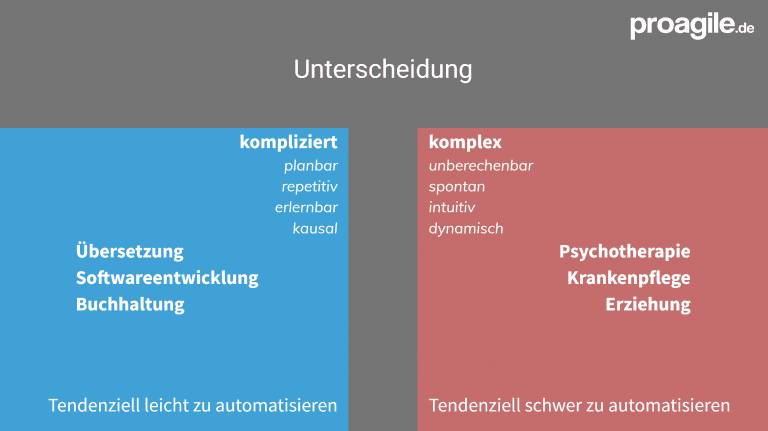 proagile.de

Unterscheidung

kompliziert
planbar
repetitiv
erlernbar
kausal

Übersetzung
Softwareentwicklung
Buchhaltung

Tendenziell leicht zu automatisieren

komplex
unberechenbar
spontan
intuitiv
dynamisch

Psychotherapie
Krankenpflege
Erziehung

Tendenziell schwer zu automatisieren